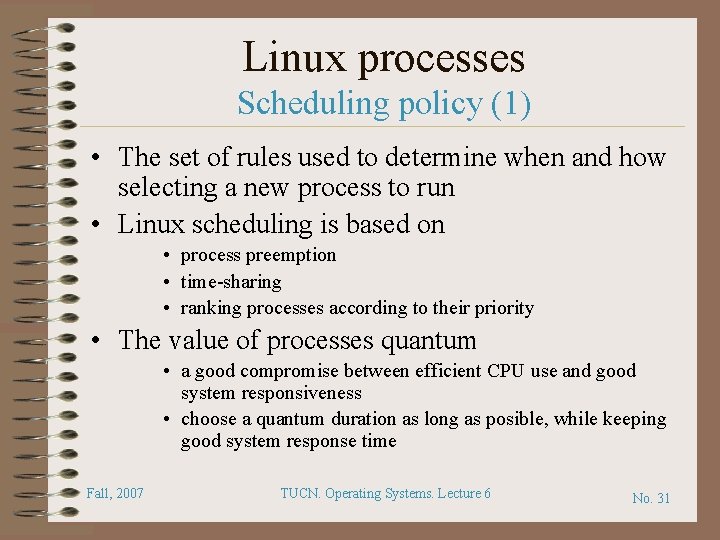 Linux processes
Scheduling policy (1)

• The set of rules used to determine when and how selecting a new process to run
• Linux scheduling is based on
  • process preemption
  • time-sharing
  • ranking processes according to their priority
• The value of processes quantum
  • a good compromise between efficient CPU use and good system responsiveness
  • choose a quantum duration as long as posible, while keeping good system response time

Fall, 2007
TUCN. Operating Systems. Lecture 6
No. 31